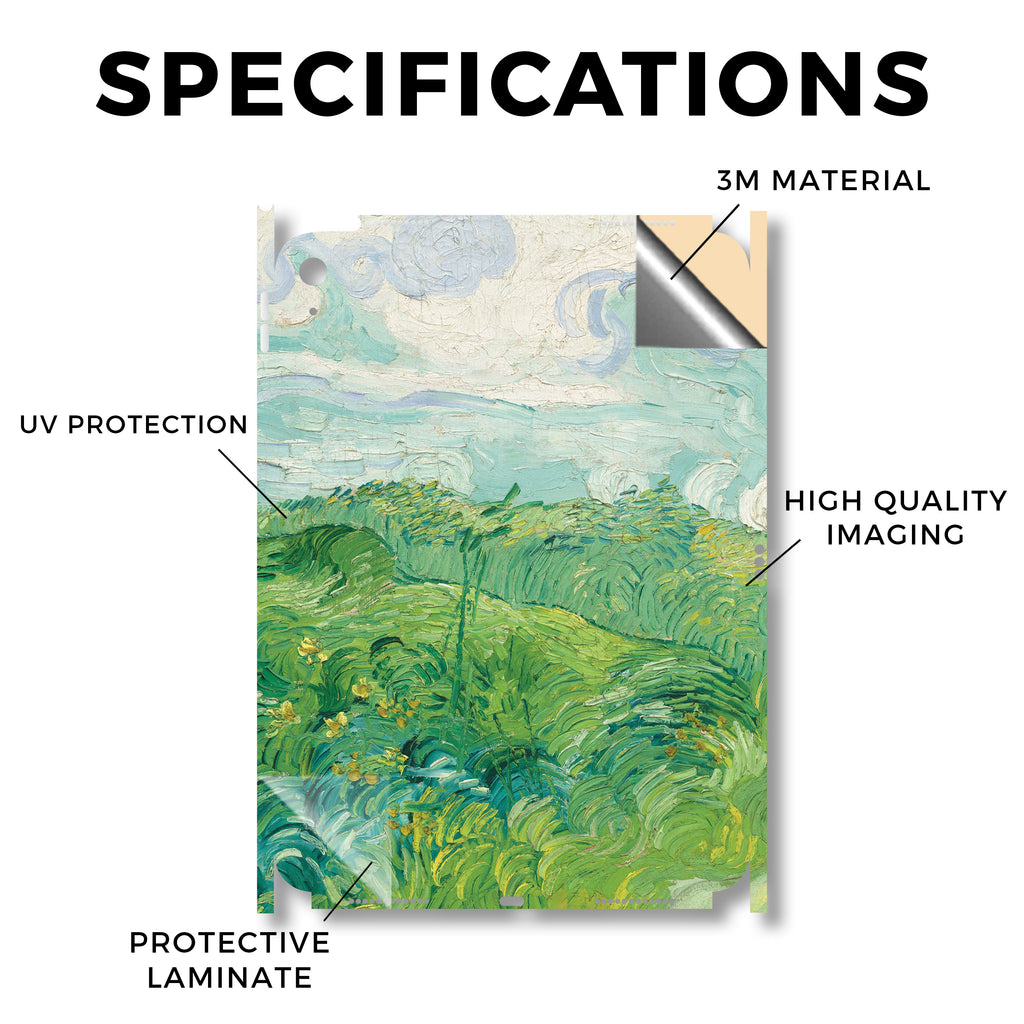 SPECIFICATIONS

3M MATERIAL

UV PROTECTION

HIGH QUALITY IMAGING

PROTECTIVE LAMINATE